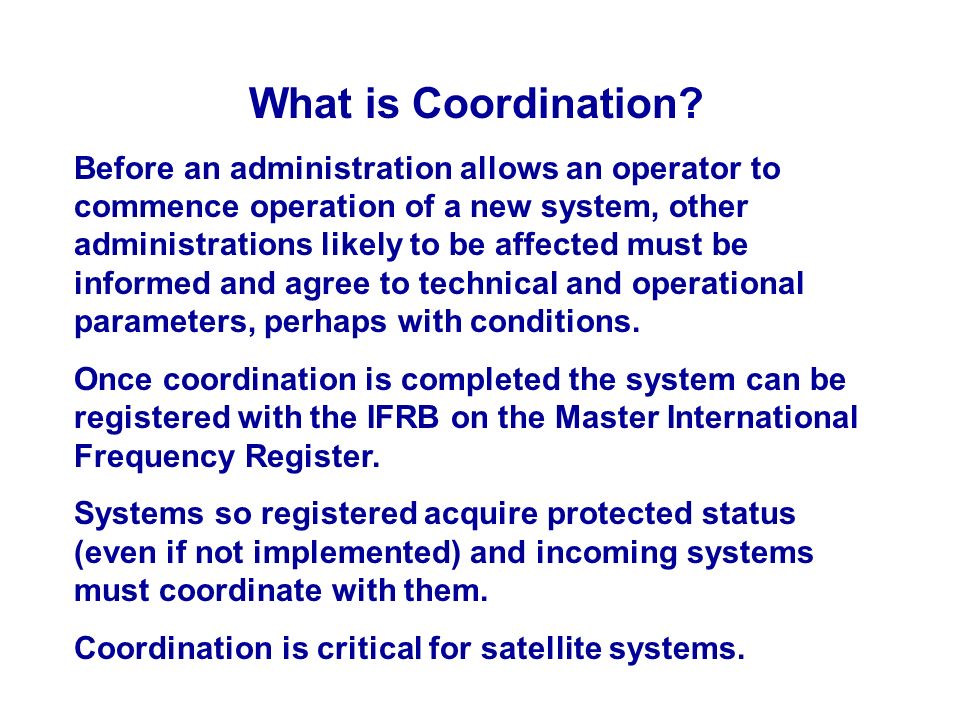 What is Coordination?

Before an administration allows an operator to commence operation of a new system, other administrations likely to be affected must be informed and agree to technical and operational parameters, perhaps with conditions.

Once coordination is completed the system can be registered with the IFRB on the Master International Frequency Register.

Systems so registered acquire protected status (even if not implemented) and incoming systems must coordinate with them.

Coordination is critical for satellite systems.